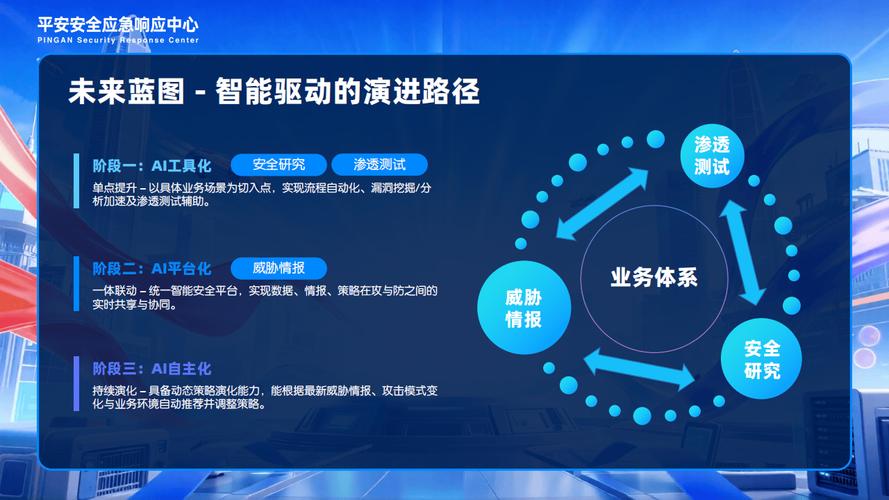 平安安全应急响应中心
PINGAN Security Response Center

未来蓝图 - 智能驱动的演进路径

阶段一：AI工具化 安全研究 渗透测试
单点提升 – 以具体业务场景为切入点，实现流程自动化、漏洞挖掘/分析加速及渗透测试辅助。

阶段二：AI平台化 威胁情报
一体联动 – 统一智能安全平台，实现数据、情报、策略在攻与防之间的实时共享与协同。

阶段三：AI自主化
持续演化 – 具备动态策略演化能力，能根据最新威胁情报、攻击模式变化与业务环境自动推荐并调整策略。

渗透测试
业务体系
威胁情报
安全研究